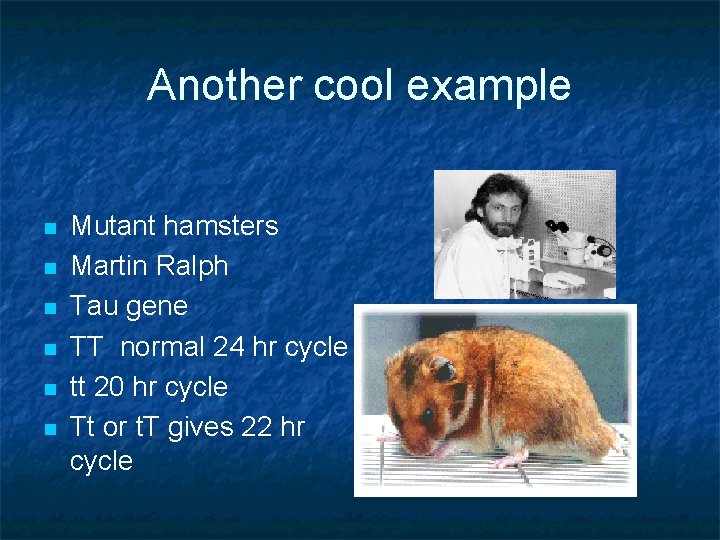 Another cool example

- Mutant hamsters
- Martin Ralph
- Tau gene
- TT normal 24 hr cycle
- tt 20 hr cycle
- Tt or tT gives 22 hr cycle